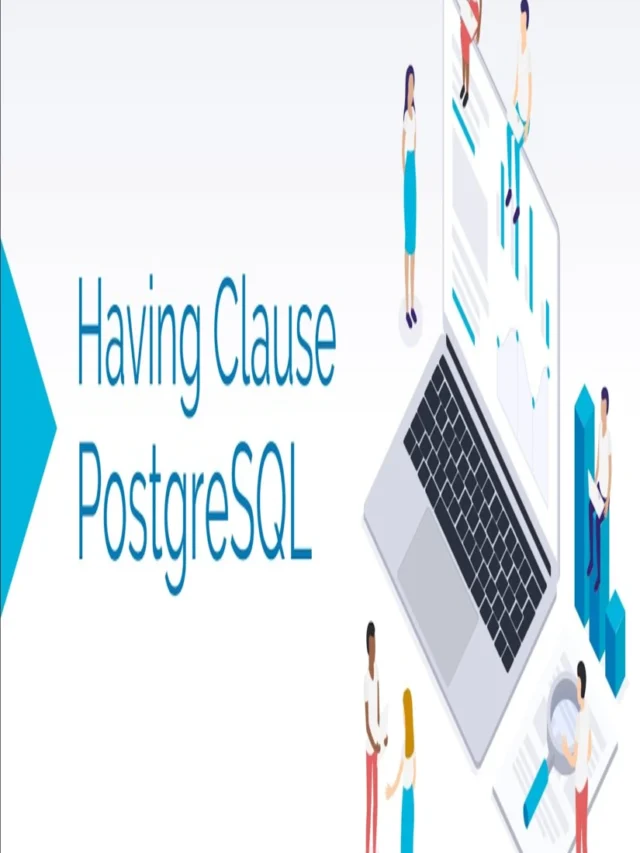 Having Clause
PostgreSQL